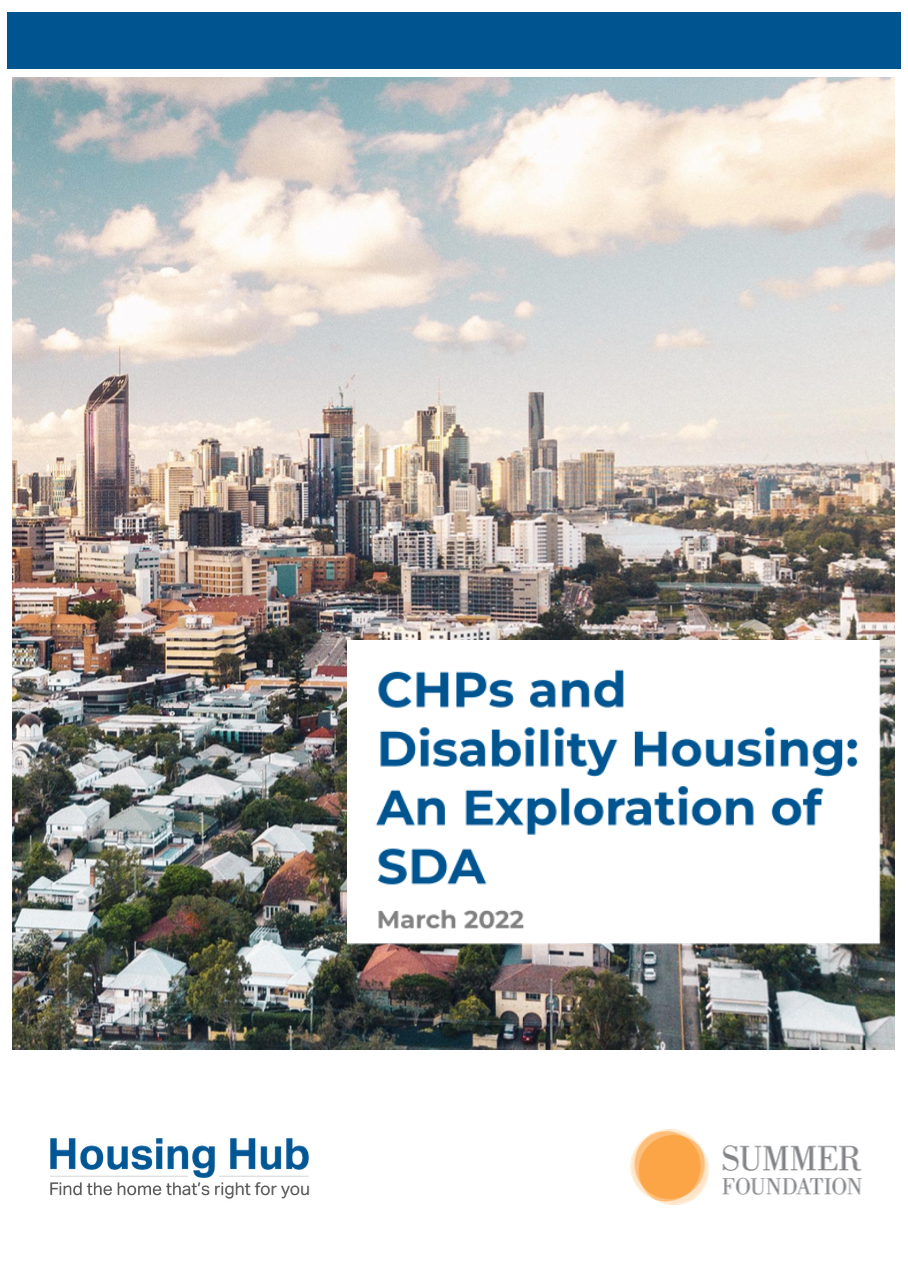 CHPs and Disability Housing: An Exploration of SDA

March 2022

Housing Hub
Find the home that's right for you

SUMMER FOUNDATION